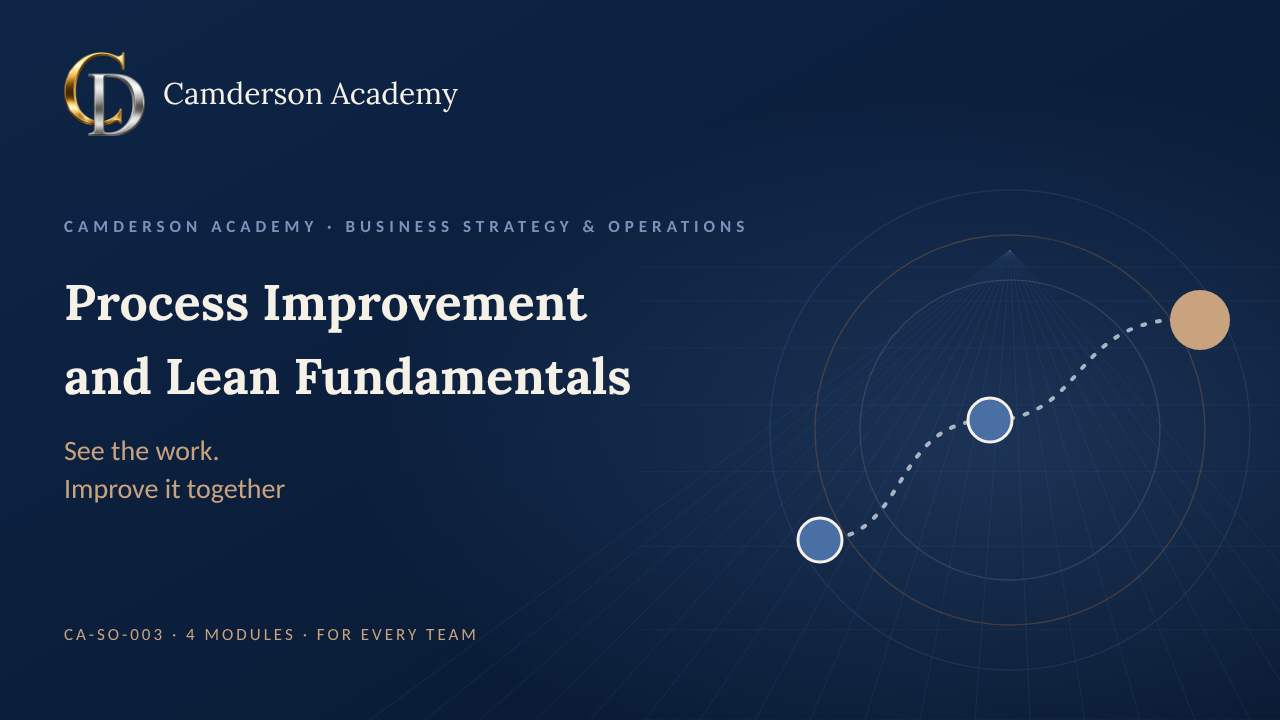 Camderson Academy

CAMDERSON ACADEMY · BUSINESS STRATEGY & OPERATIONS

Process Improvement and Lean Fundamentals

See the work.
Improve it together

CA-SO-003 · 4 MODULES · FOR EVERY TEAM